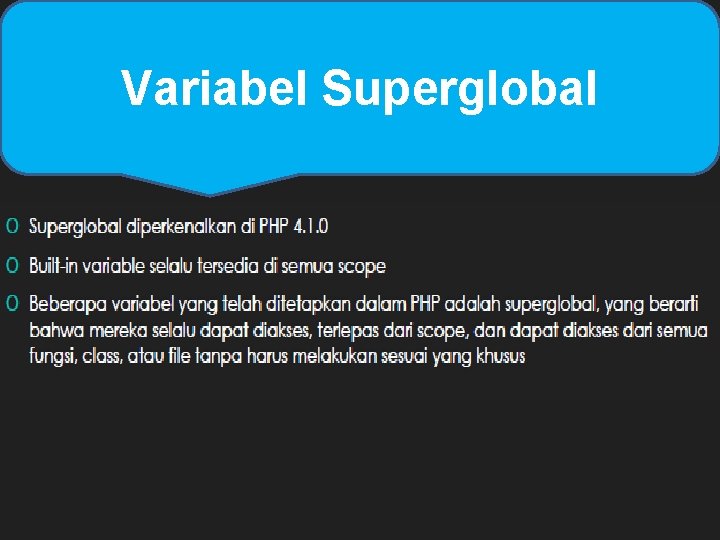 Variabel Superglobal

O Superglobal diperkenalkan di PHP 4.1.0

O Built-in variable selalu tersedia di semua scope

O Beberapa variabel yang telah ditetapkan dalam PHP adalah superglobal, yang berarti bahwa mereka selalu dapat diakses, terlepas dari scope, dan dapat diakses dari semua fungsi, class, atau file tanpa harus melakukan sesuai yang khusus